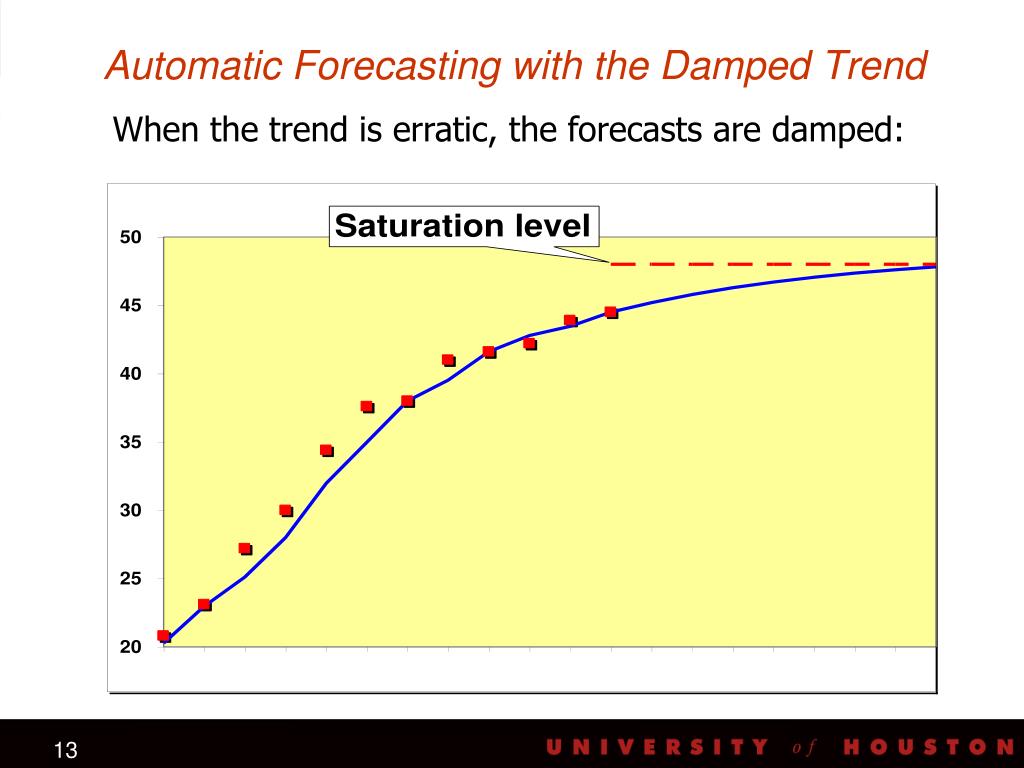 Automatic Forecasting with the Damped Trend

When the trend is erratic, the forecasts are damped:

Saturation level

50
45
40
35
30
25
20

13

UNIVERSITY of HOUSTON